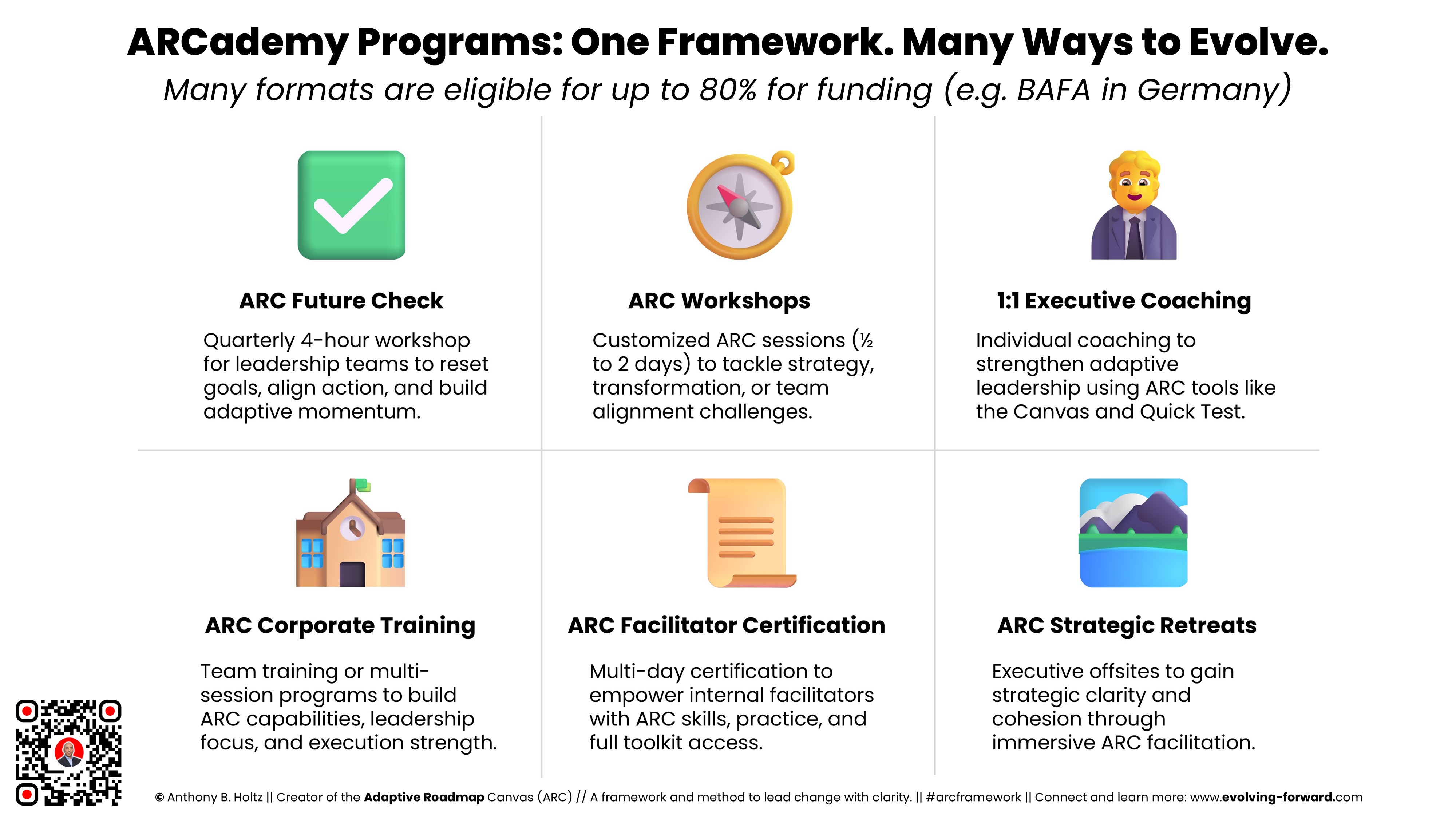 ARCademy Programs: One Framework. Many Ways to Evolve.

Many formats are eligible for up to 80% for funding (e.g. BAFA in Germany)

ARC Future Check

Quarterly 4-hour workshop for leadership teams to reset goals, align action, and build adaptive momentum.

ARC Workshops

Customized ARC sessions (½ to 2 days) to tackle strategy, transformation, or team alignment challenges.

1:1 Executive Coaching

Individual coaching to strengthen adaptive leadership using ARC tools like the Canvas and Quick Test.

ARC Corporate Training

Team training or multi-session programs to build ARC capabilities, leadership focus, and execution strength.

ARC Facilitator Certification

Multi-day certification to empower internal facilitators with ARC skills, practice, and full toolkit access.

ARC Strategic Retreats

Executive offsites to gain strategic clarity and cohesion through immersive ARC facilitation.

© Anthony B. Holtz || Creator of the Adaptive Roadmap Canvas (ARC) // A framework and method to lead change with clarity. || #arcframework || Connect and learn more: www.evolving-forward.com